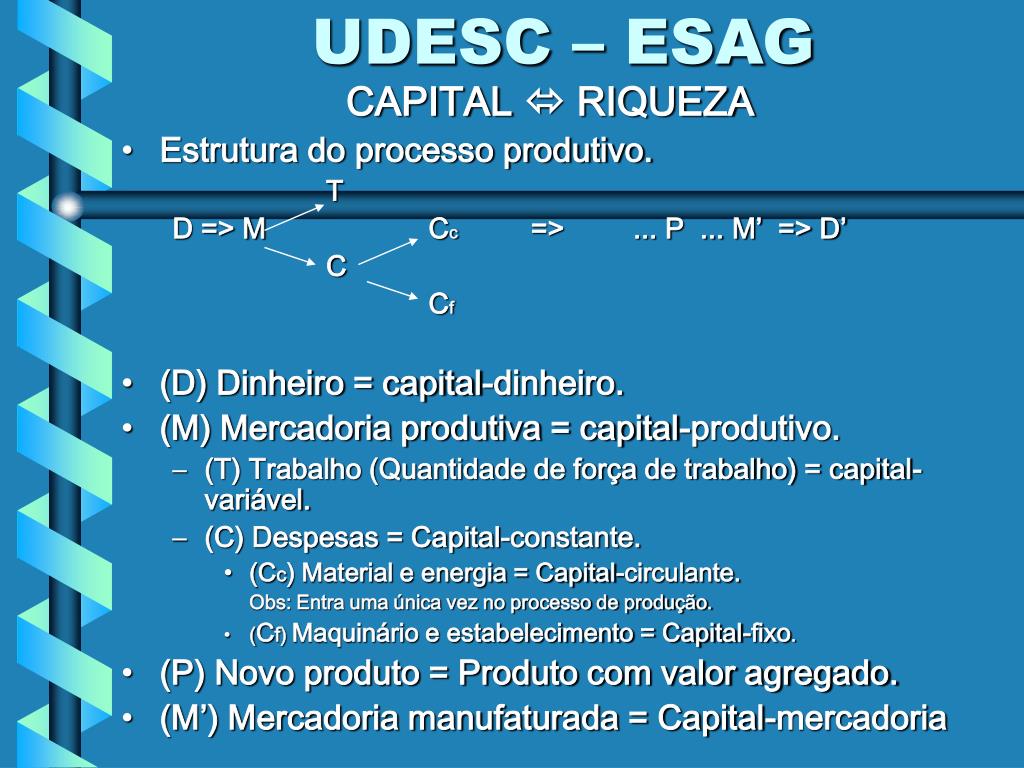 UDESC – ESAG
CAPITAL ⇔ RIQUEZA

• Estrutura do processo produtivo.

T
D => M $C_c$ => ... P ... M’ => D’
C
$C_f$

• (D) Dinheiro = capital-dinheiro.
• (M) Mercadoria produtiva = capital-produtivo.
– (T) Trabalho (Quantidade de força de trabalho) = capital-variável.
– (C) Despesas = Capital-constante.
• ($C_c$) Material e energia = Capital-circulante.
Obs: Entra uma única vez no processo de produção.
• ($C_f$) Maquinário e estabelecimento = Capital-fixo.
• (P) Novo produto = Produto com valor agregado.
• (M’) Mercadoria manufaturada = Capital-mercadoria